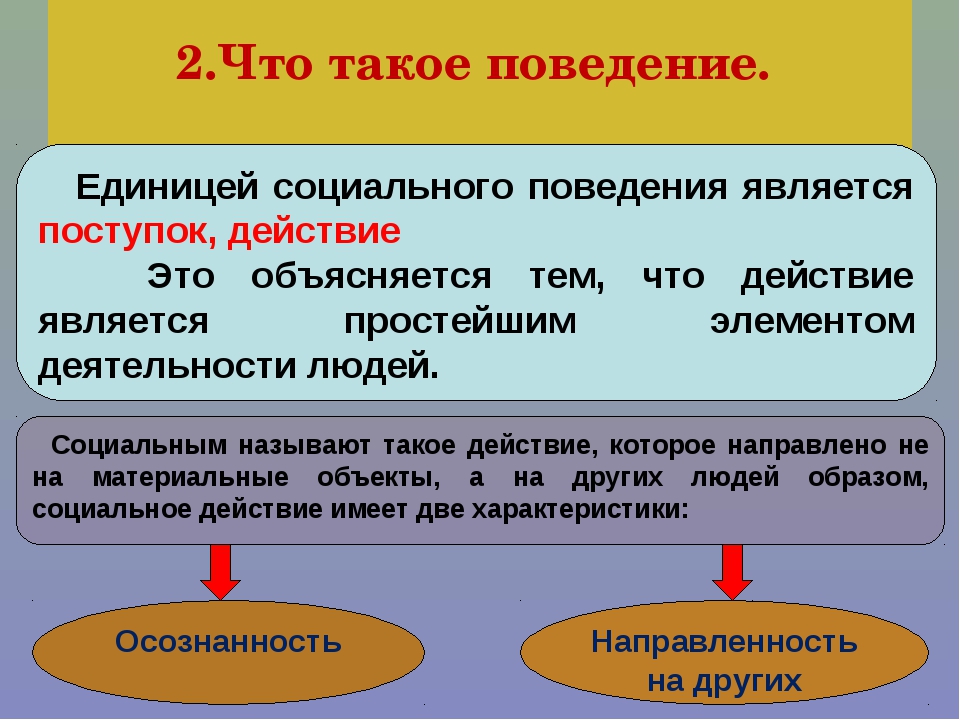 2.Что такое поведение.

Единицей социального поведения является поступок, действие

Это объясняется тем, что действие является простейшим элементом деятельности людей.

Социальным называют такое действие, которое направлено не на материальные объекты, а на других людей образом, социальное действие имеет две характеристики:

Осознанность

Направленность на других